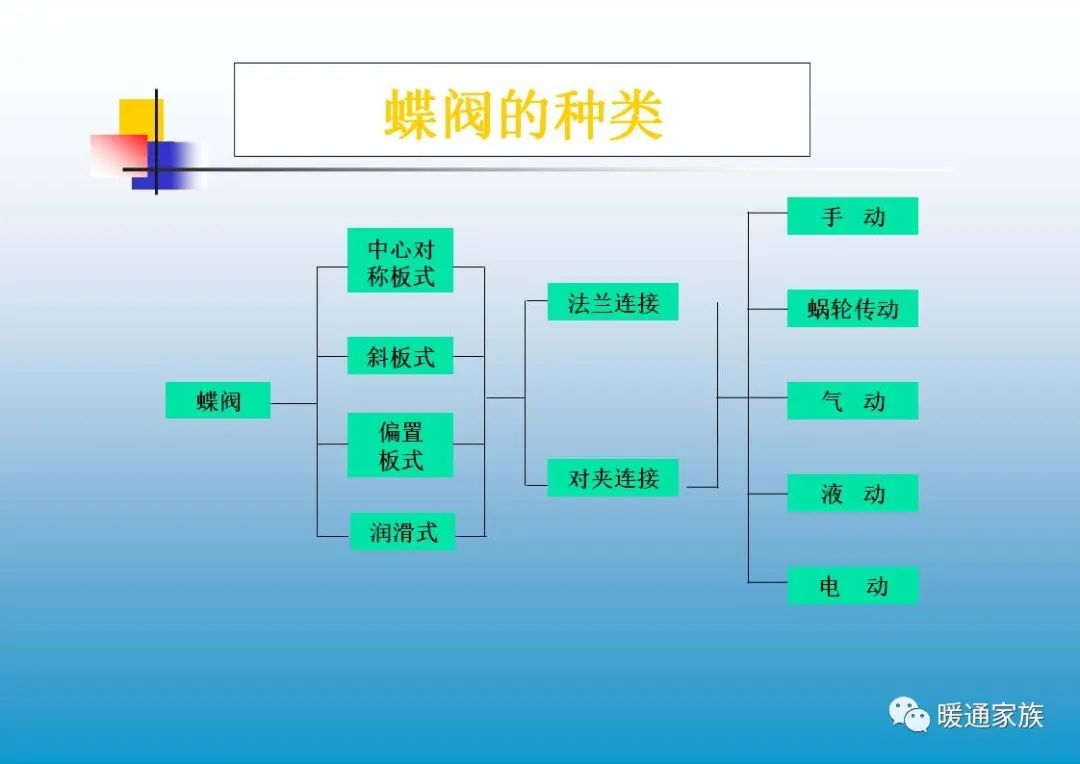 蝶阀的种类

蝶阀

中心对称板式

斜板式

偏置板式

润滑式

法兰连接

对夹连接

手 动

蜗轮传动

气 动

液 动

电 动

暖通家族